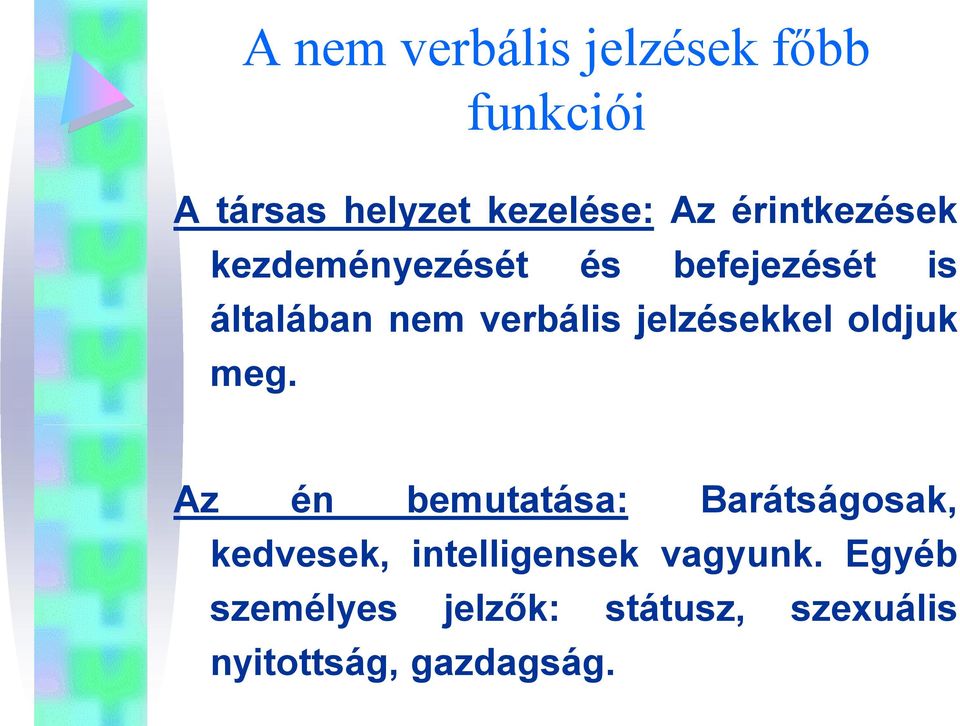 A nem verbális jelzések főbb funkciói

A társas helyzet kezelése: Az érintkezések kezdeményezését és befejezését is általában nem verbális jelzésekkel oldjuk meg.

Az én bemutatása: Barátságosak, kedvesek, intelligensek vagyunk. Egyéb személyes jelzők: státusz, szexuális nyitottság, gazdagság.